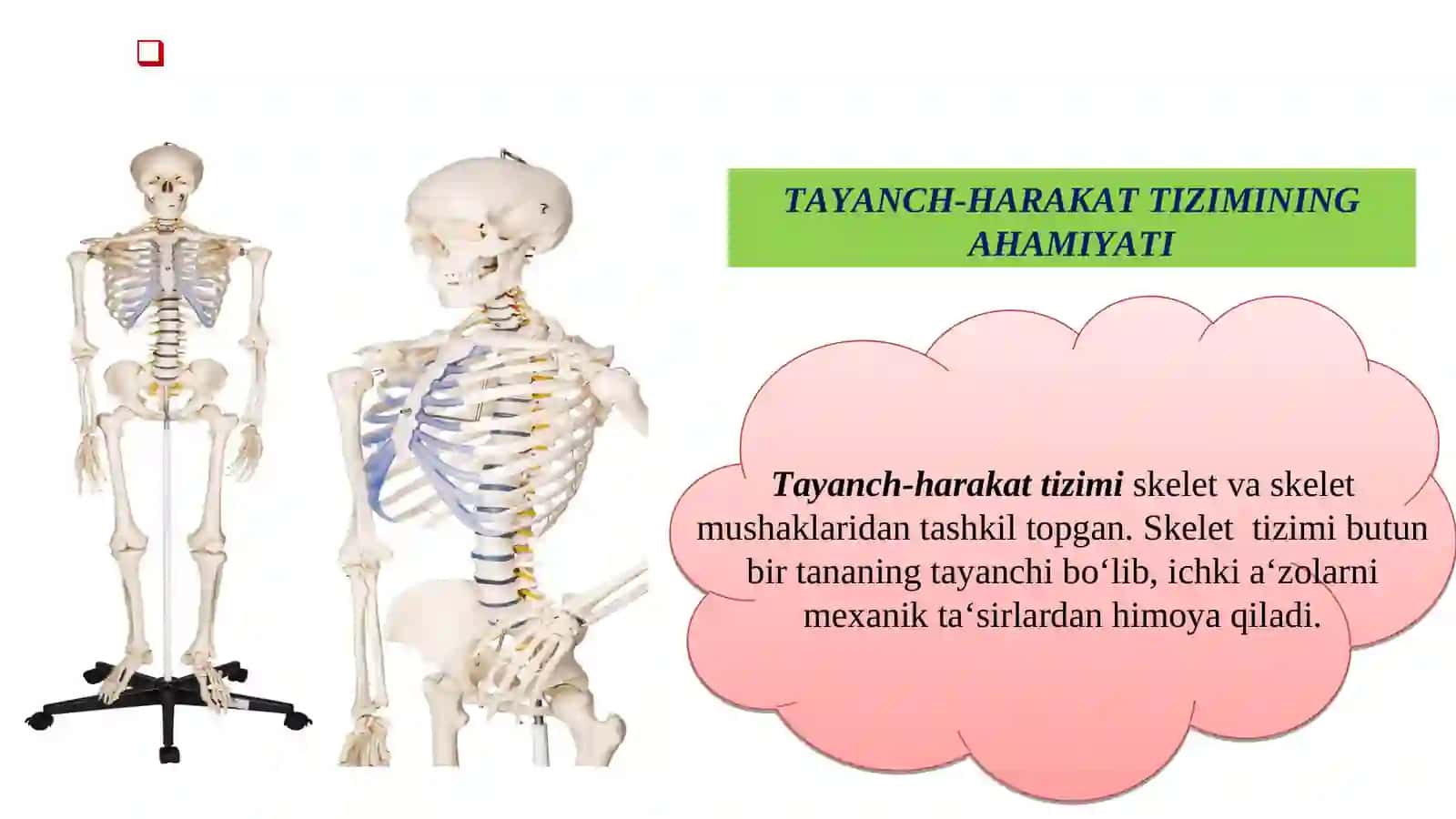 TAYANCH-HARAKAT TIZIMINING AHAMIYATI

Tayanch-harakat tizimi skelet va skelet mushaklaridan tashkil topgan. Skelet tizimi butun bir tananing tayanchi bo‘lib, ichki a‘zolarni mexanik ta‘sirlardan himoya qiladi.